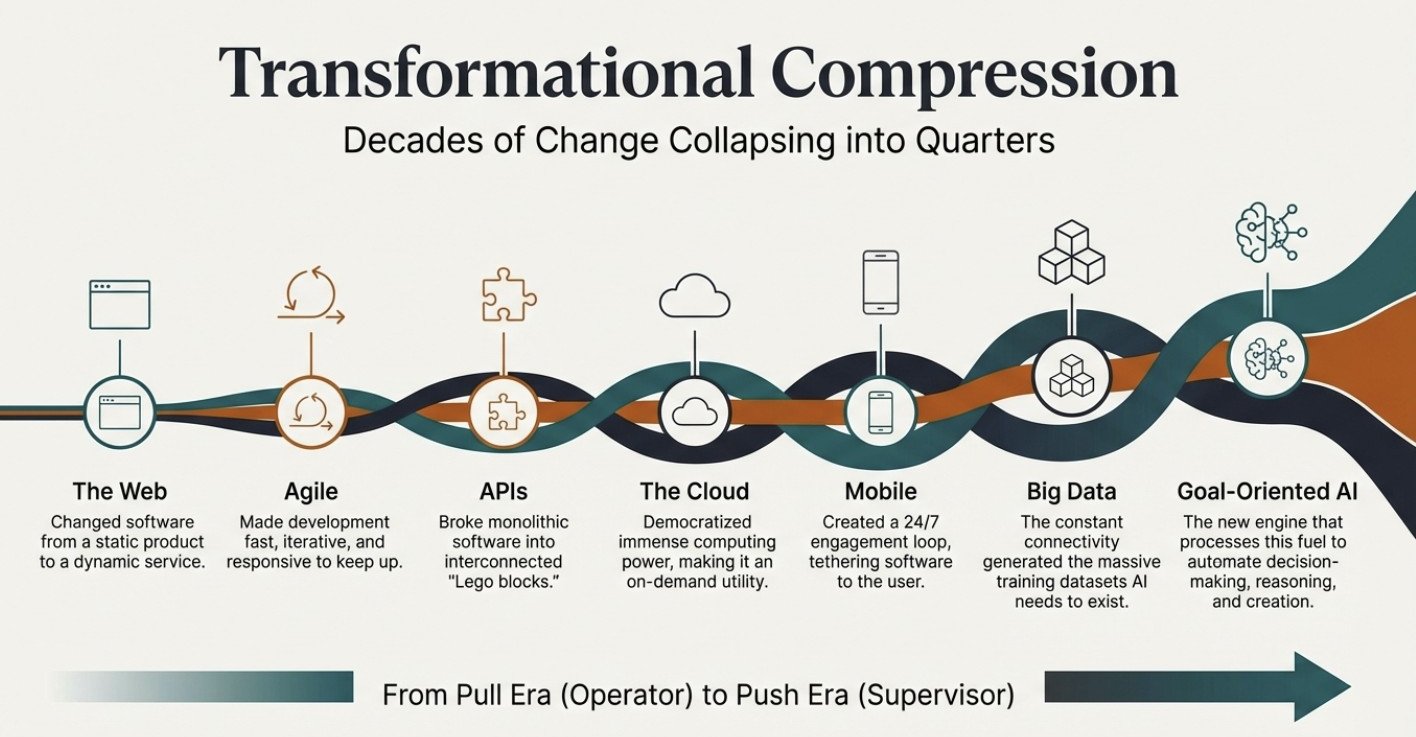 Transformational Compression

Decades of Change Collapsing into Quarters

The Web
Changed software from a static product to a dynamic service.

Agile
Made development fast, iterative, and responsive to keep up.

APIs
Broke monolithic software into interconnected "Lego blocks."

The Cloud
Democratized immense computing power, making it an on-demand utility.

Mobile
Created a 24/7 engagement loop, tethering software to the user.

Big Data
The constant connectivity generated the massive training datasets AI needs to exist.

Goal-Oriented AI
The new engine that processes this fuel to automate decision-making, reasoning, and creation.

From Pull Era (Operator) to Push Era (Supervisor)